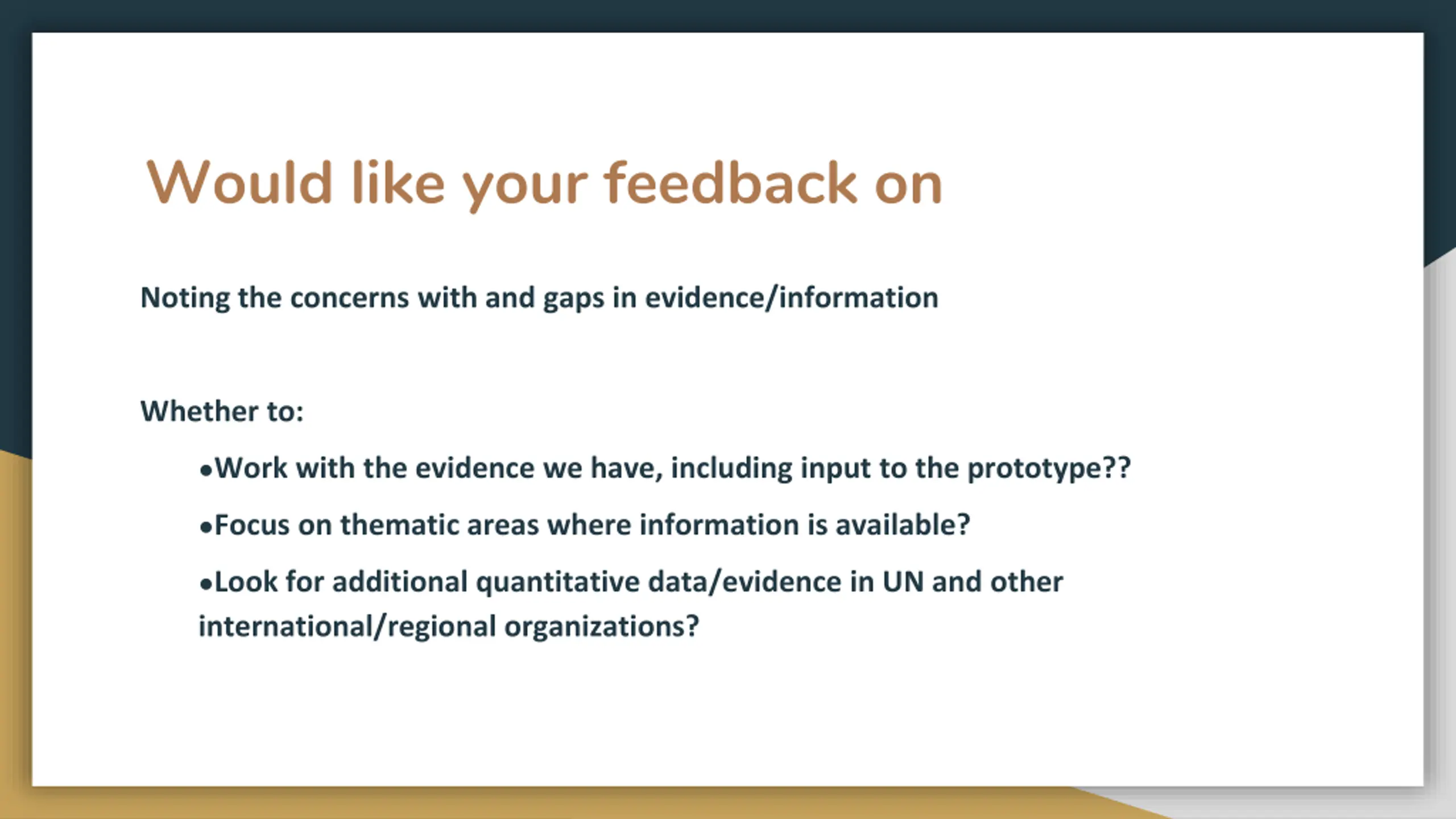 Would like your feedback on

Noting the concerns with and gaps in evidence/information

Whether to:

•Work with the evidence we have, including input to the prototype??

•Focus on thematic areas where information is available?

•Look for additional quantitative data/evidence in UN and other international/regional organizations?